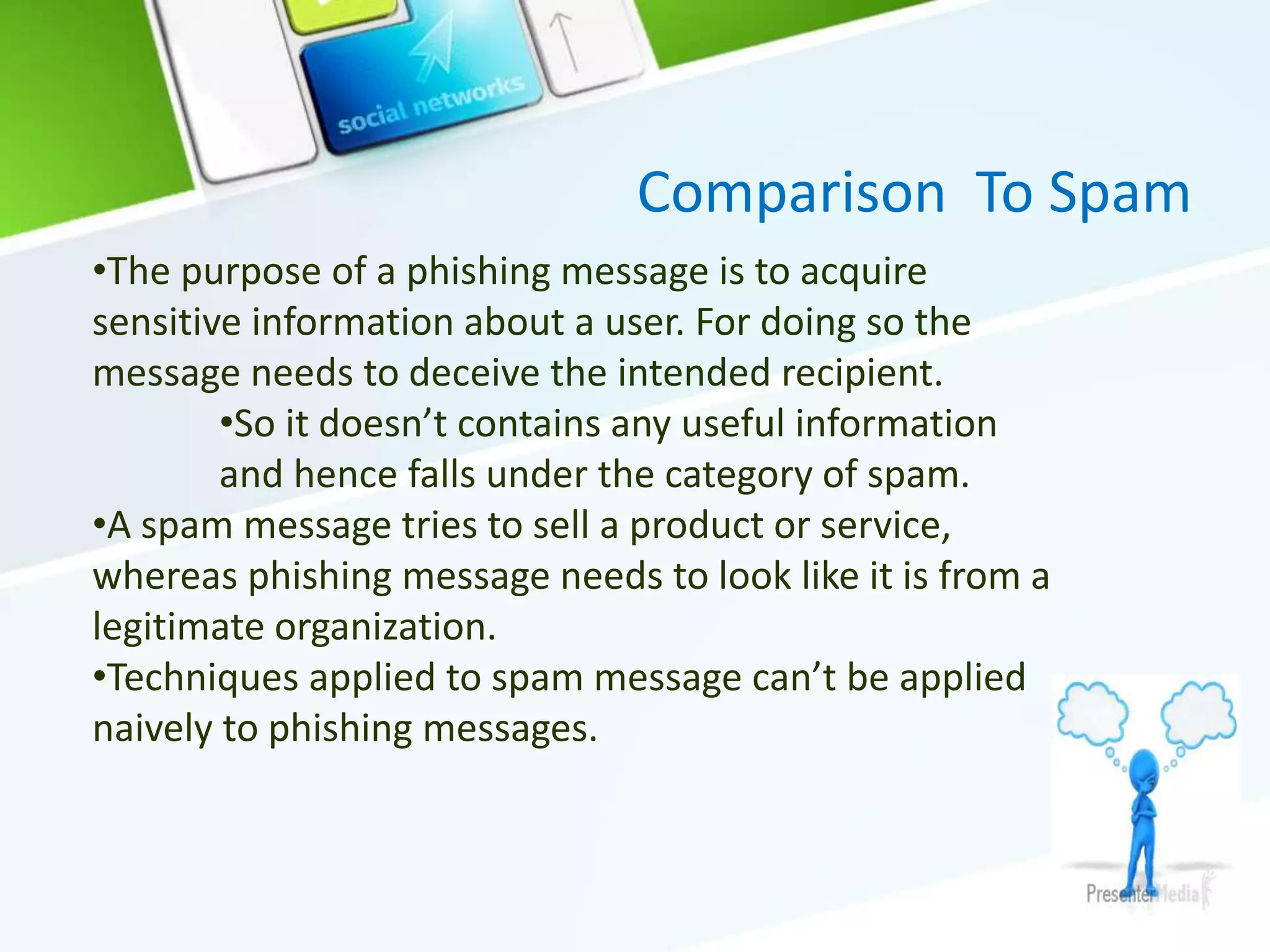 social networks

Comparison To Spam

•The purpose of a phishing message is to acquire sensitive information about a user. For doing so the message needs to deceive the intended recipient.

•So it doesn’t contains any useful information and hence falls under the category of spam.

•A spam message tries to sell a product or service, whereas phishing message needs to look like it is from a legitimate organization.

•Techniques applied to spam message can’t be applied naively to phishing messages.

PresenterMedia